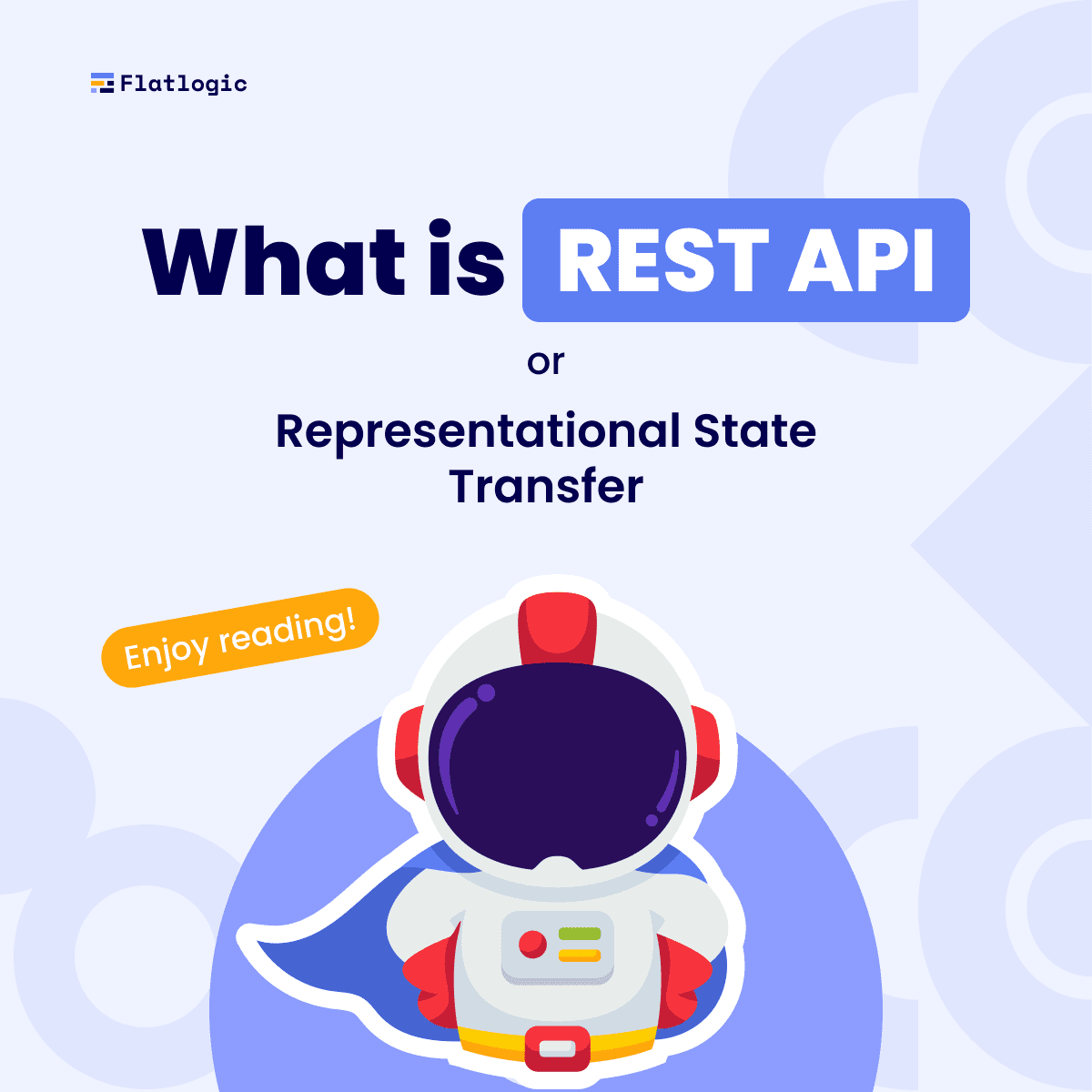 Flatlogic

What is REST API

or

Representational State Transfer

Enjoy reading!